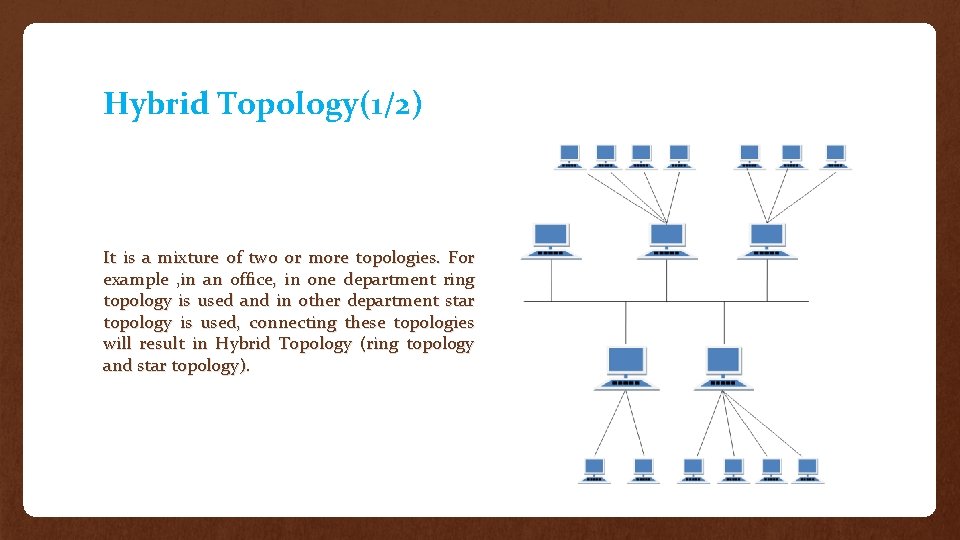 Hybrid Topology(1/2)

It is a mixture of two or more topologies. For example ,in an office, in one department ring topology is used and in other department star topology is used, connecting these topologies will result in Hybrid Topology (ring topology and star topology).